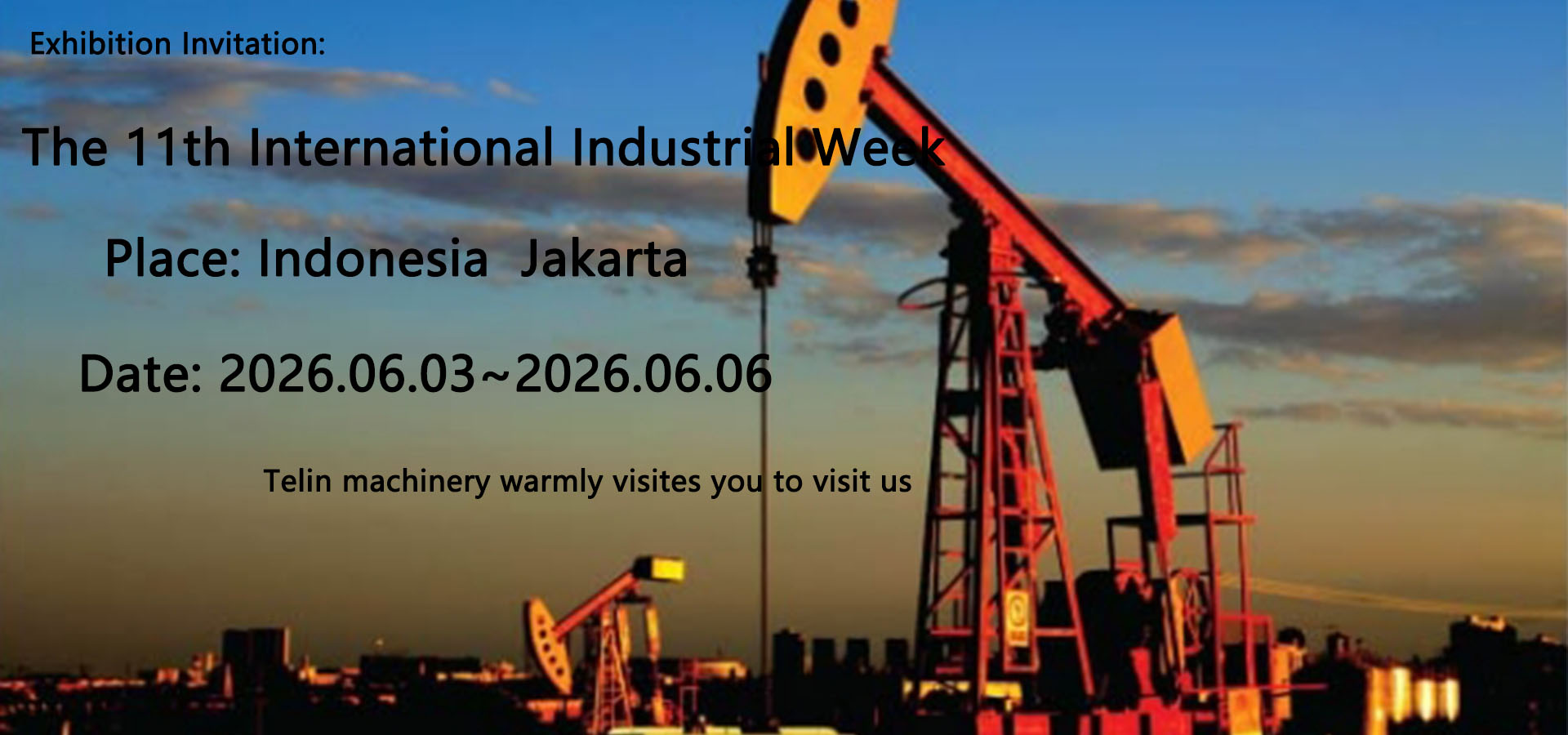 Exhibition Invitation:

The 11th International Industrial Week

Place: Indonesia Jakarta

Date: 2026.06.03~2026.06.06

Telin machinery warmly visites you to visit us